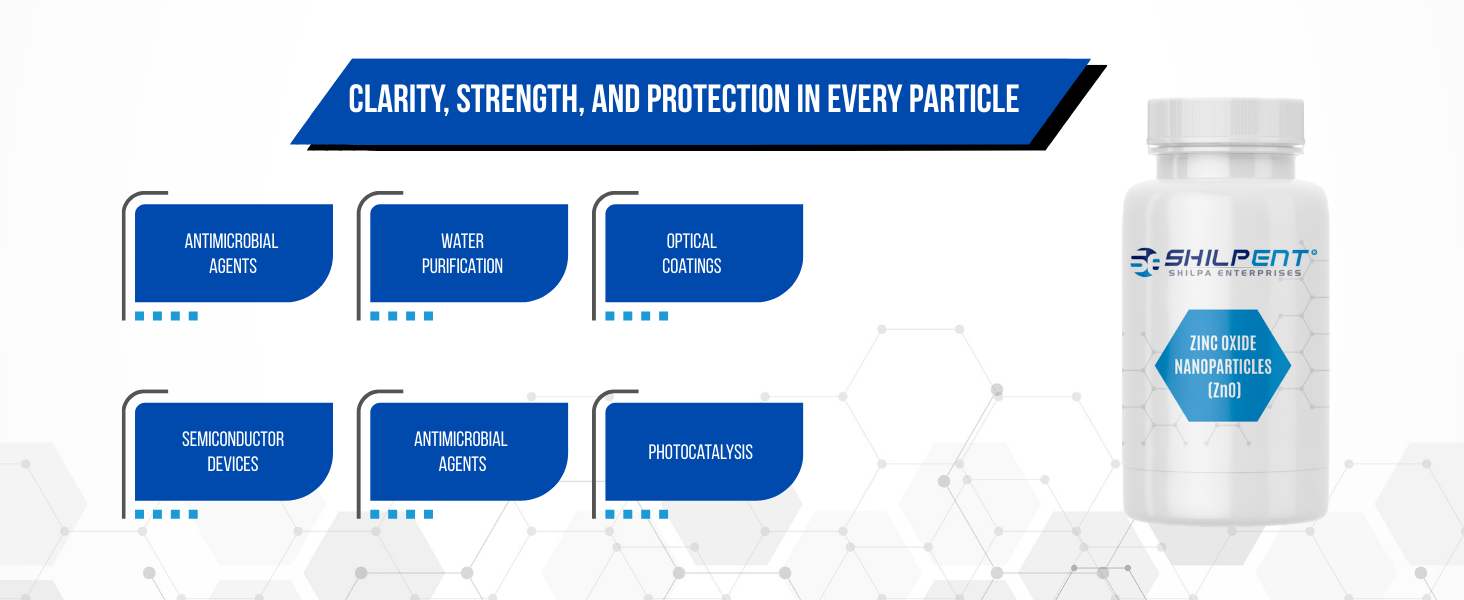 CLARITY, STRENGTH, AND PROTECTION IN EVERY PARTICLE

ANTIMICROBIAL AGENTS

WATER PURIFICATION

OPTICAL COATINGS

SEMICONDUCTOR DEVICES

ANTIMICROBIAL AGENTS

PHOTOCATALYSIS

SHILPENT®
SHILPA ENTERPRISES

ZINC OXIDE NANOPARTICLES (ZnO)